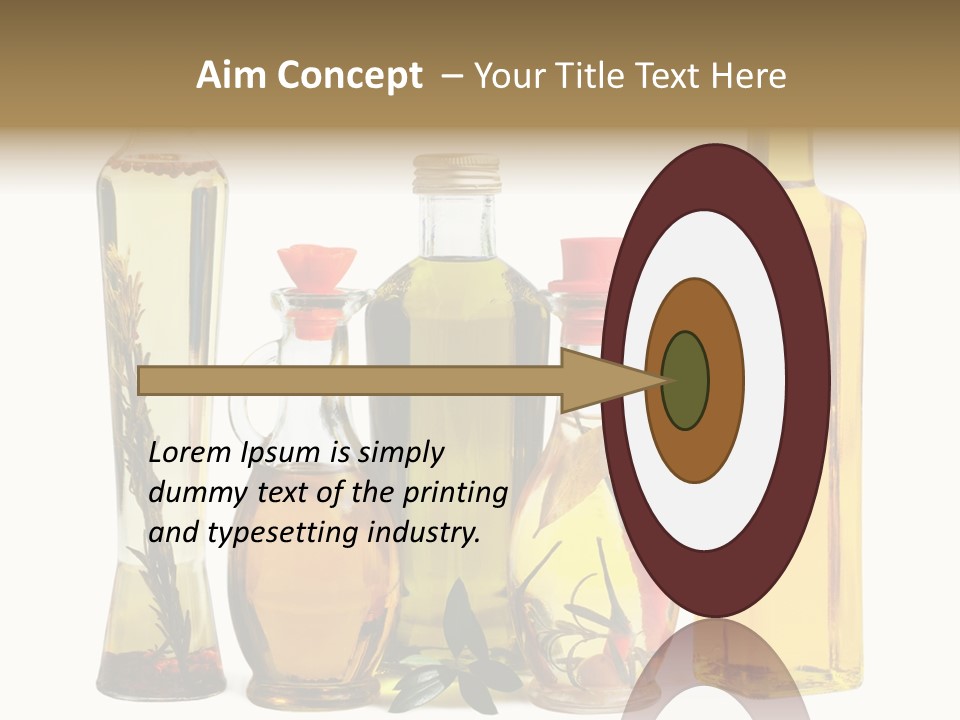 Aim Concept – Your Title Text Here

Lorem Ipsum is simply dummy text of the printing and typesetting industry.